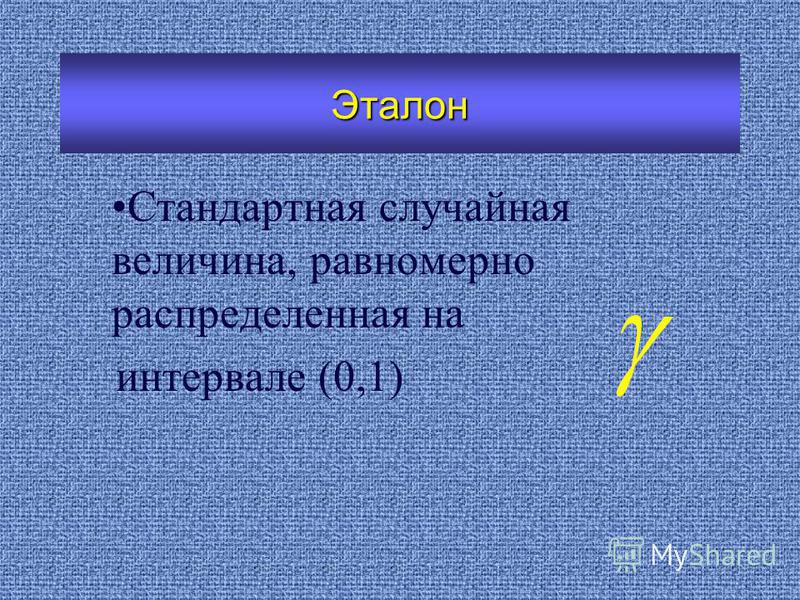 Эталон

•Стандартная случайная величина, равномерно распределенная на интервале (0,1)

$\gamma$

MyShared